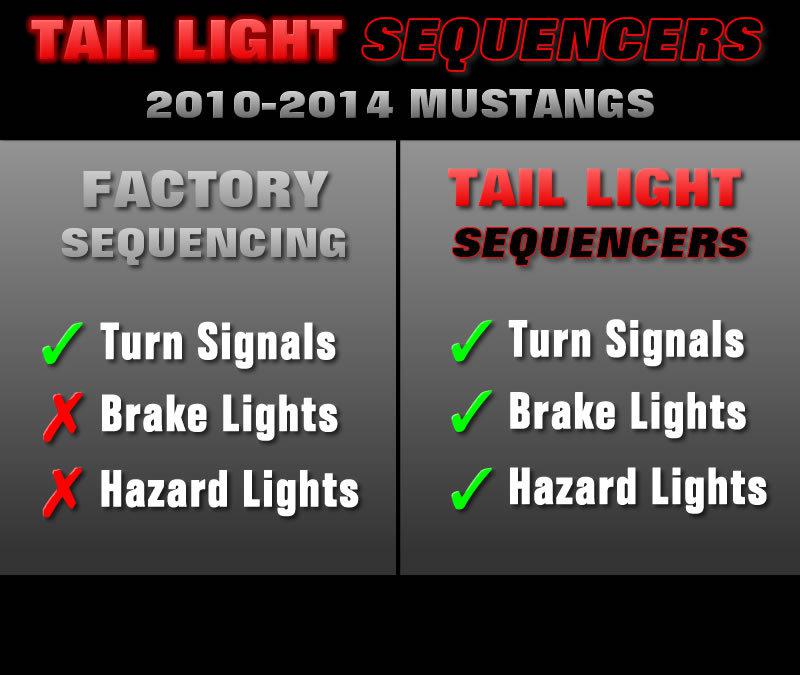 TAIL LIGHT SEQUENCERS
2010-2014 MUSTANGS

FACTORY SEQUENCING

✓ Turn Signals
✗ Brake Lights
✗ Hazard Lights

TAIL LIGHT SEQUENCERS

✓ Turn Signals
✓ Brake Lights
✓ Hazard Lights